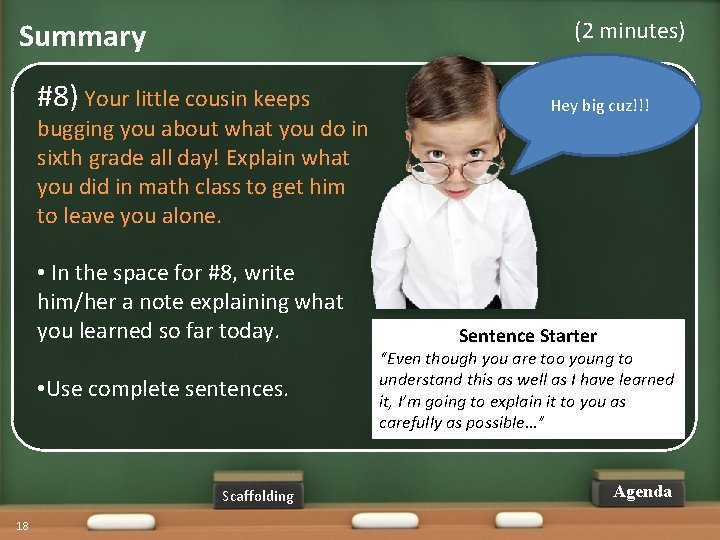 Summary

(2 minutes)

#8) Your little cousin keeps bugging you about what you do in sixth grade all day! Explain what you did in math class to get him to leave you alone.

• In the space for #8, write him/her a note explaining what you learned so far today.

•Use complete sentences.

Hey big cuz!!!

Sentence Starter

"Even though you are too young to understand this as well as I have learned it, I'm going to explain it to you as carefully as possible…"

Scaffolding

Agenda

18